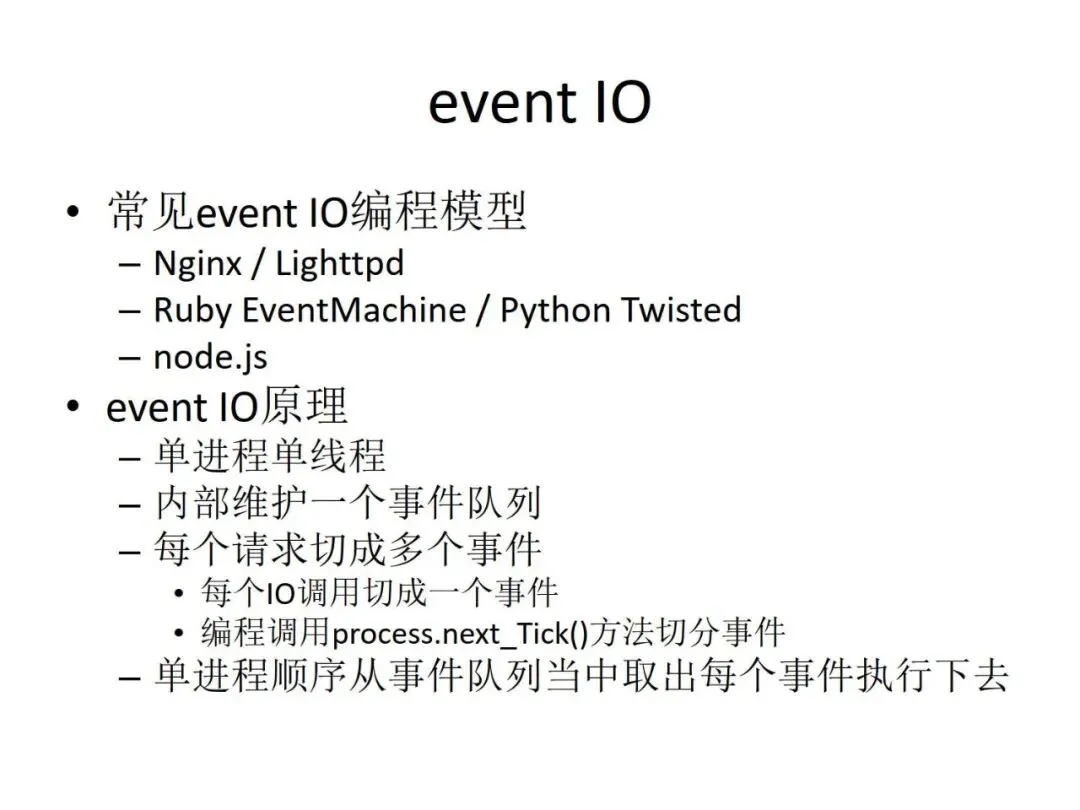 event IO

• 常见event IO编程模型
– Nginx / Lighttpd
– Ruby EventMachine / Python Twisted
– node.js

• event IO原理
– 单进程单线程
– 内部维护一个事件队列
– 每个请求切成多个事件
• 每个IO调用切成一个事件
• 编程调用process.next_Tick()方法切分事件
– 单进程顺序从事件队列当中取出每个事件执行下去